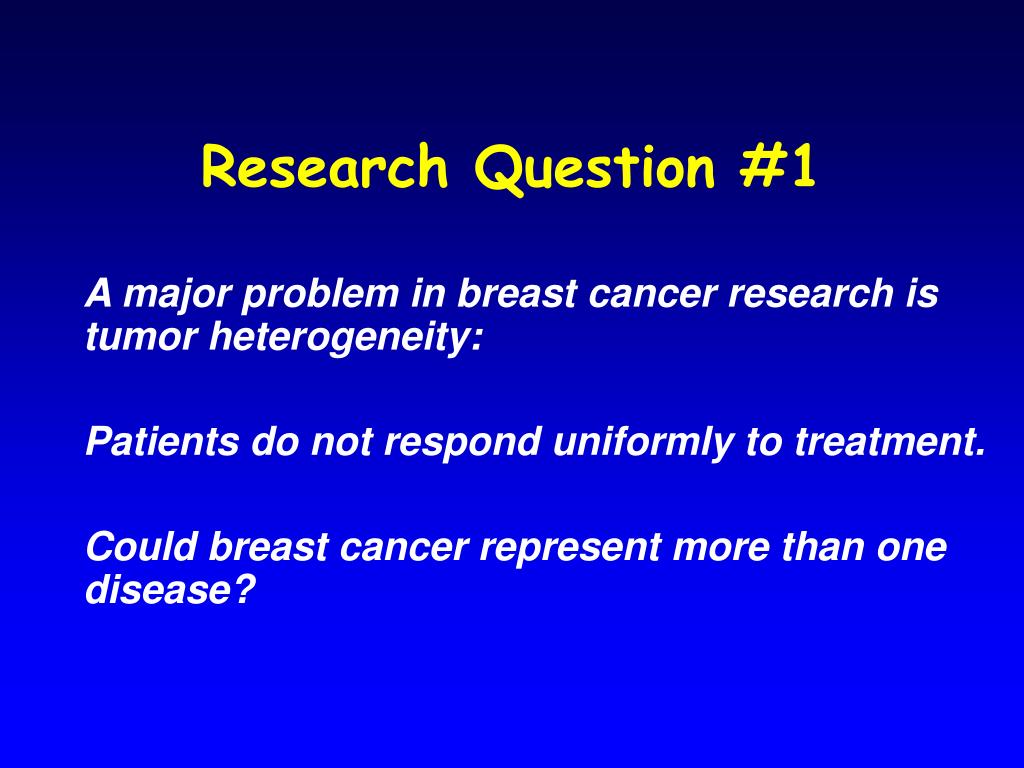 Research Question #1

A major problem in breast cancer research is tumor heterogeneity:

Patients do not respond uniformly to treatment.

Could breast cancer represent more than one disease?